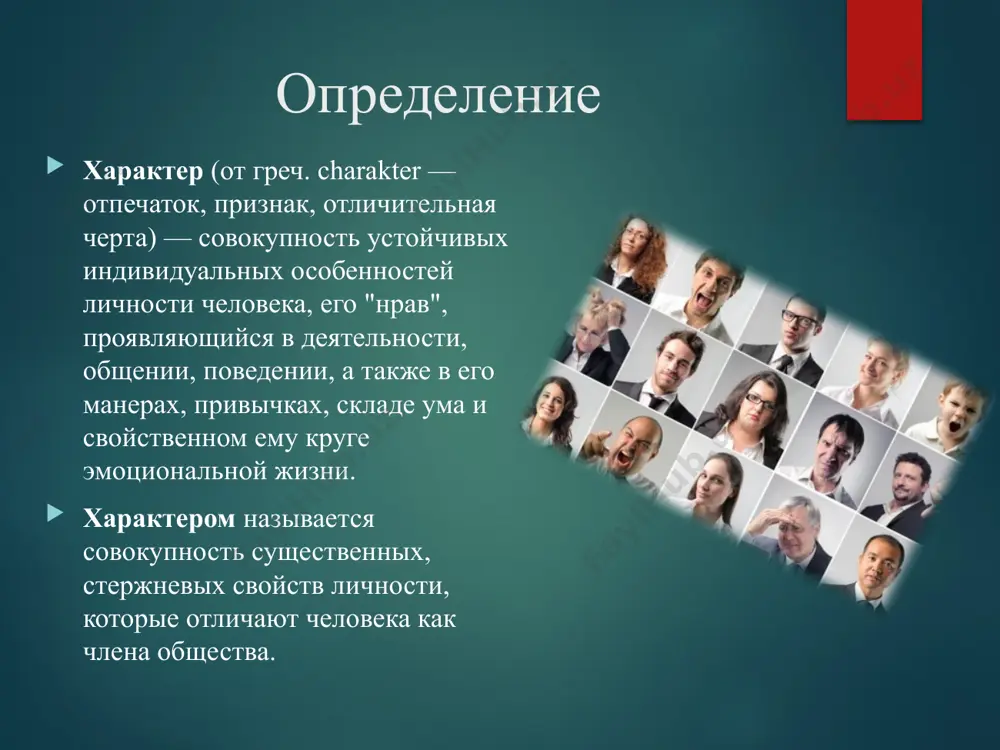 Определение

Характер (от греч. charakter — отпечаток, признак, отличительная черта) — совокупность устойчивых индивидуальных особенностей личности человека, его "нрав", проявляющийся в деятельности, общении, поведении, а также в его манерах, привычках, складе ума и свойственном ему круге эмоциональной жизни.

Характером называется совокупность существенных, стержневых свойств личности, которые отличают человека как члена общества.